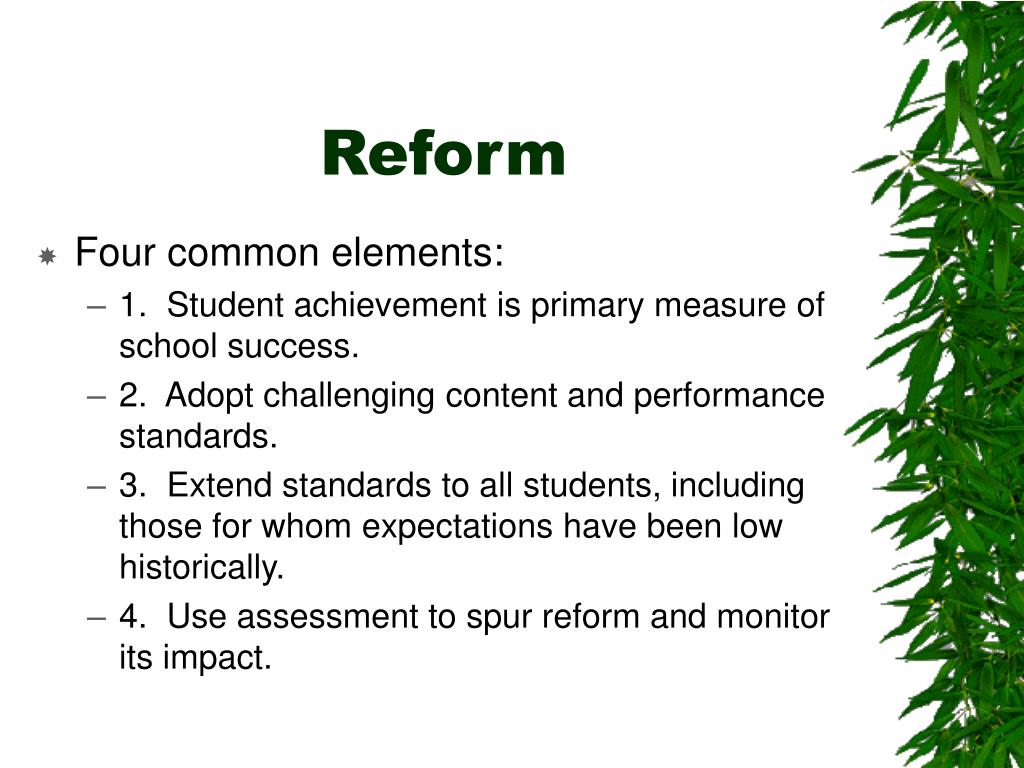 Reform

Four common elements:

– 1. Student achievement is primary measure of school success.

– 2. Adopt challenging content and performance standards.

– 3. Extend standards to all students, including those for whom expectations have been low historically.

– 4. Use assessment to spur reform and monitor its impact.